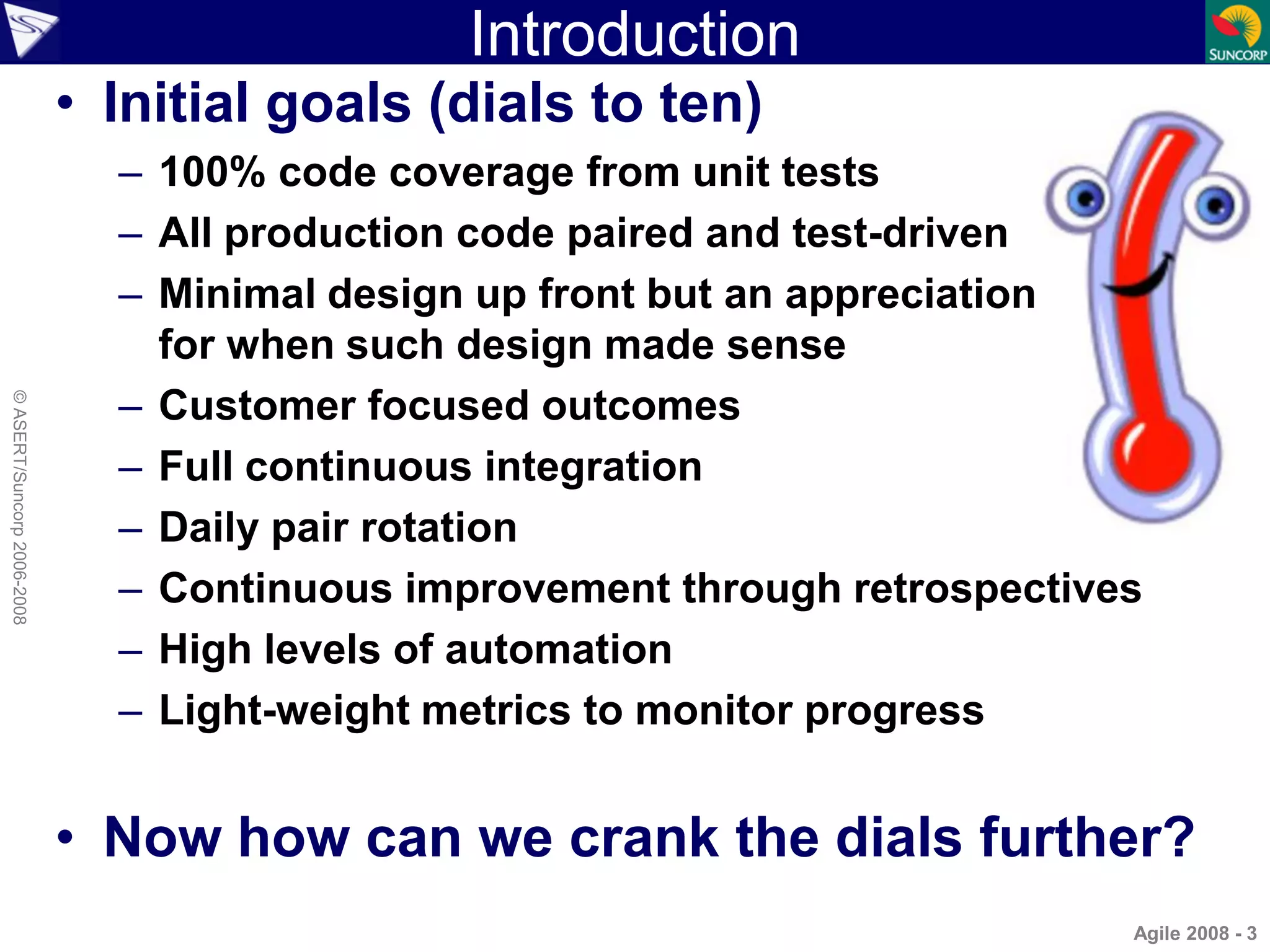 Introduction

SUNCORP

• Initial goals (dials to ten)

– 100% code coverage from unit tests
– All production code paired and test-driven
– Minimal design up front but an appreciation for when such design made sense
– Customer focused outcomes
– Full continuous integration
– Daily pair rotation
– Continuous improvement through retrospectives
– High levels of automation
– Light-weight metrics to monitor progress

• Now how can we crank the dials further?

© ASERT/Suncorp 2006-2008

Agile 2008 - 3